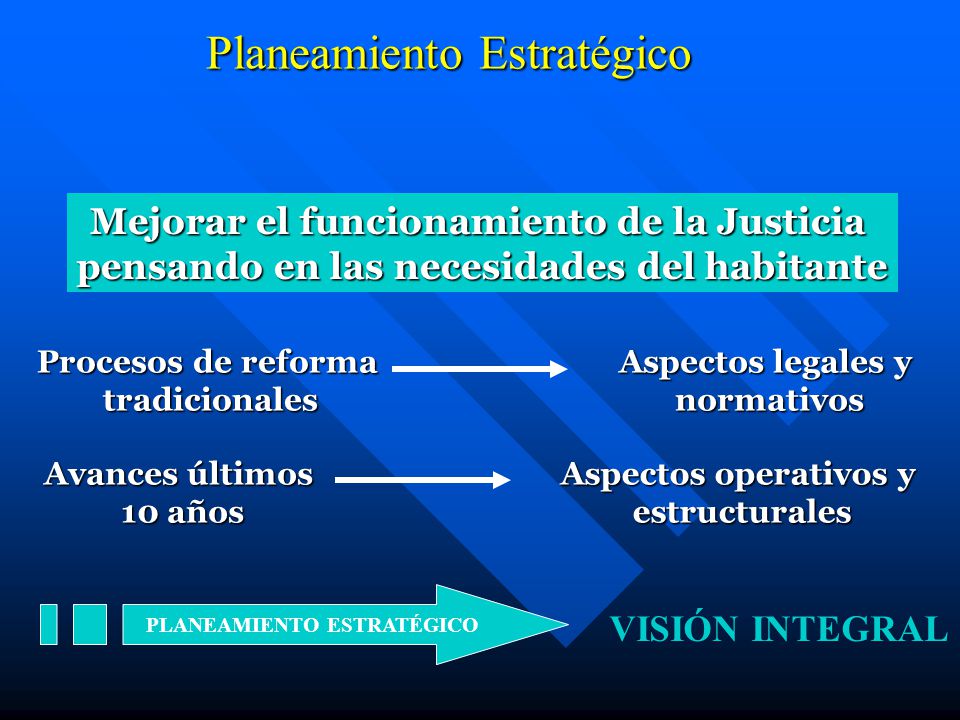 Planeamiento Estratégico

Mejorar el funcionamiento de la Justicia pensando en las necesidades del habitante

Procesos de reforma tradicionales

Aspectos legales y normativos

Avances últimos 10 años

Aspectos operativos y estructurales

PLANEAMIENTO ESTRATÉGICO

VISIÓN INTEGRAL